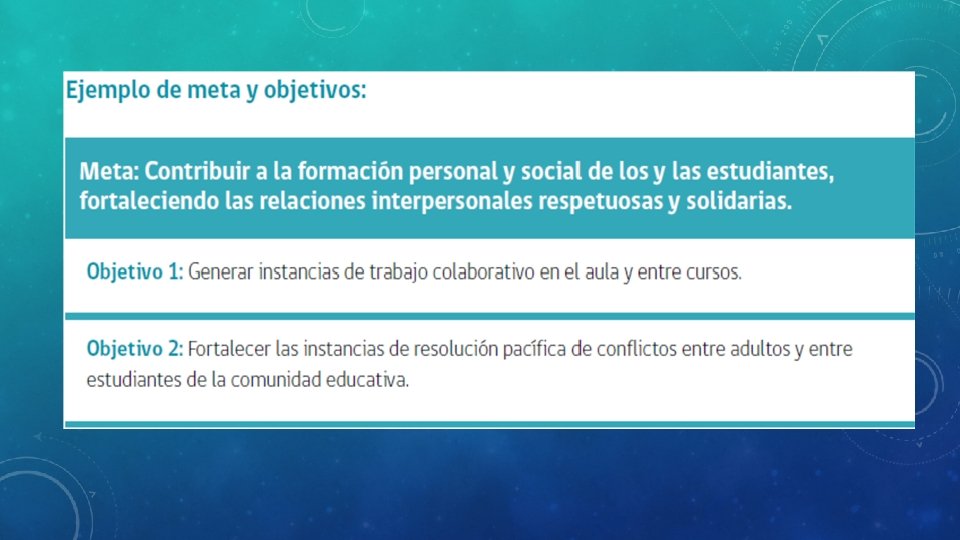 Ejemplo de meta y objetivos:

Meta: Contribuir a la formación personal y social de los y las estudiantes, fortaleciendo las relaciones interpersonales respetuosas y solidarias.

Objetivo 1: Generar instancias de trabajo colaborativo en el aula y entre cursos.

Objetivo 2: Fortalecer las instancias de resolución pacífica de conflictos entre adultos y entre estudiantes de la comunidad educativa.